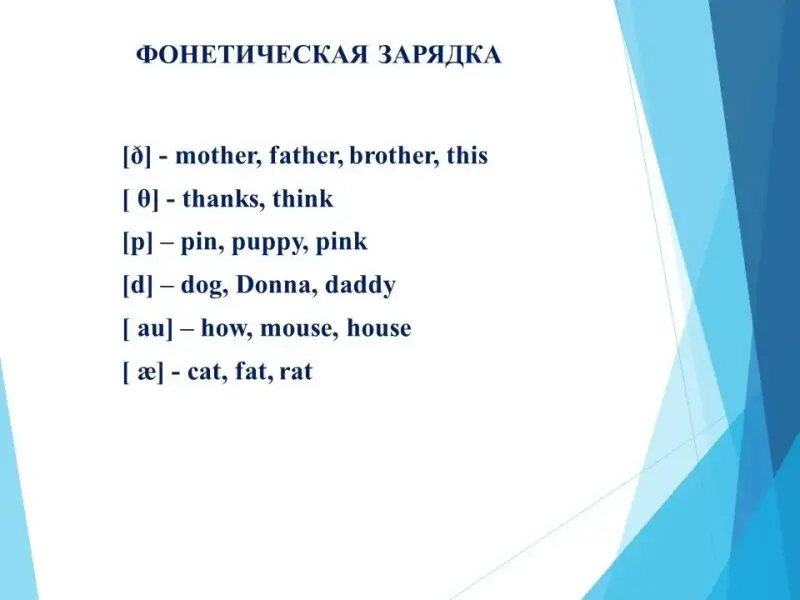 ФОНЕТИЧЕСКАЯ ЗАРЯДКА

[ð] - mother, father, brother, this

[ θ] - thanks, think

[p] – pin, puppy, pink

[d] – dog, Donna, daddy

[ au] – how, mouse, house

[ æ] - cat, fat, rat